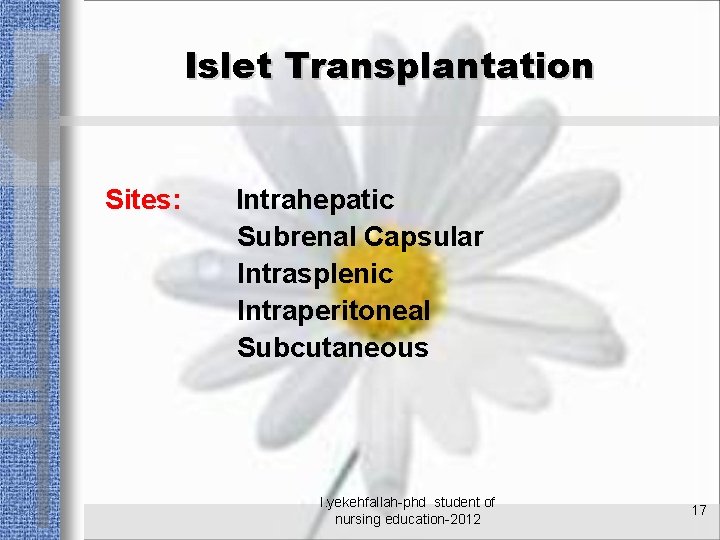 Islet Transplantation

Sites: Intrahepatic
Subrenal Capsular
Intrasplenic
Intraperitoneal
Subcutaneous

l.yekehfallah-phd student of nursing education-2012

17